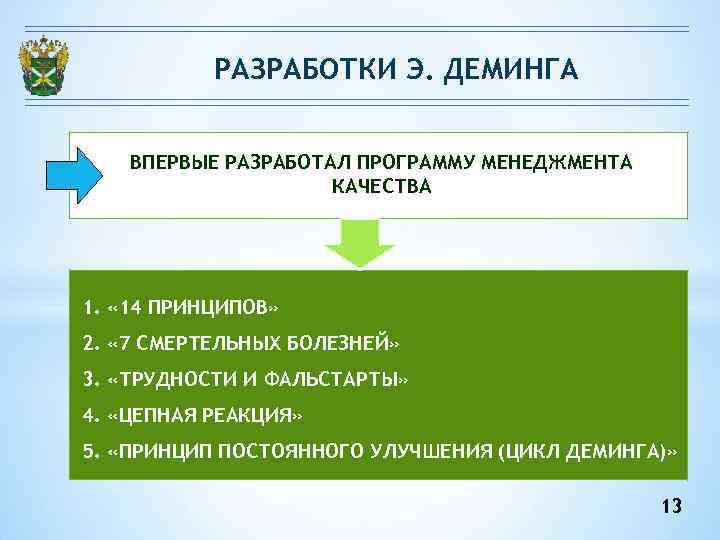 РАЗРАБОТКИ Э. ДЕМИНГА

ВПЕРВЫЕ РАЗРАБОТАЛ ПРОГРАММУ МЕНЕДЖМЕНТА КАЧЕСТВА

1. «14 ПРИНЦИПОВ»
2. «7 СМЕРТЕЛЬНЫХ БОЛЕЗНЕЙ»
3. «ТРУДНОСТИ И ФАЛЬСТАРТЫ»
4. «ЦЕПНАЯ РЕАКЦИЯ»
5. «ПРИНЦИП ПОСТОЯННОГО УЛУЧШЕНИЯ (ЦИКЛ ДЕМИНГА)»

13